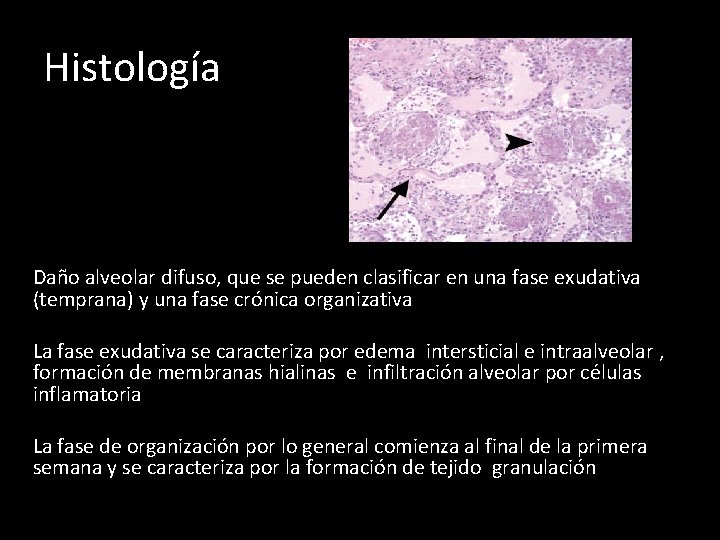 Histología

Daño alveolar difuso, que se pueden clasificar en una fase exudativa (temprana) y una fase crónica organizativa

La fase exudativa se caracteriza por edema intersticial e intraalveolar , formación de membranas hialinas e infiltración alveolar por células inflamatoria

La fase de organización por lo general comienza al final de la primera semana y se caracteriza por la formación de tejido granulación